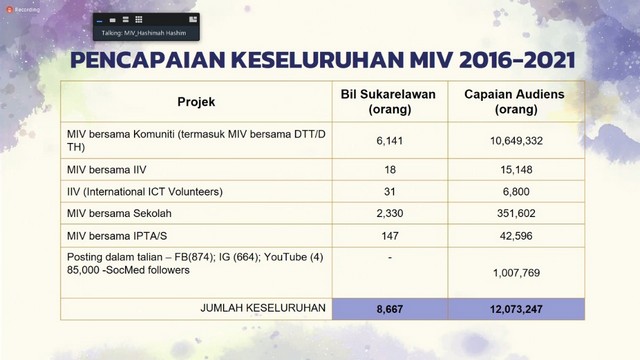 Recording

Talking: MIV_Hashimah Hashim

PENCAPAIAN KESELURUHAN MIV 2016–2021

| Projek | Bil Sukarelawan (orang) | Capaian Audiens (orang) |
|---|---|---|
| MIV bersama Komuniti (termasuk MIV bersama DTT/DTH) | 6,141 | 10,649,332 |
| MIV bersama IIV | 18 | 15,148 |
| IIV (International ICT Volunteers) | 31 | 6,800 |
| MIV bersama Sekolah | 2,330 | 351,602 |
| MIV bersama IPTA/S | 147 | 42,596 |
| Posting dalam talian – FB(874); IG (664); YouTube (4) 85,000 -SocMed followers | - | 1,007,769 |
| JUMLAH KESELURUHAN | 8,667 | 12,073,247 |